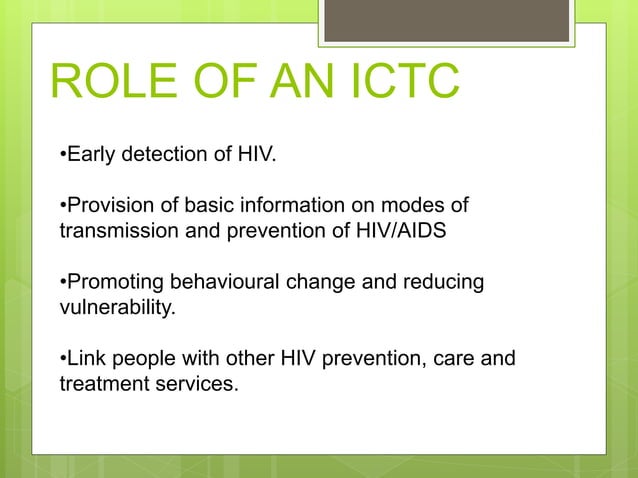 ROLE OF AN ICTC

•Early detection of HIV.

•Provision of basic information on modes of transmission and prevention of HIV/AIDS

•Promoting behavioural change and reducing vulnerability.

•Link people with other HIV prevention, care and treatment services.